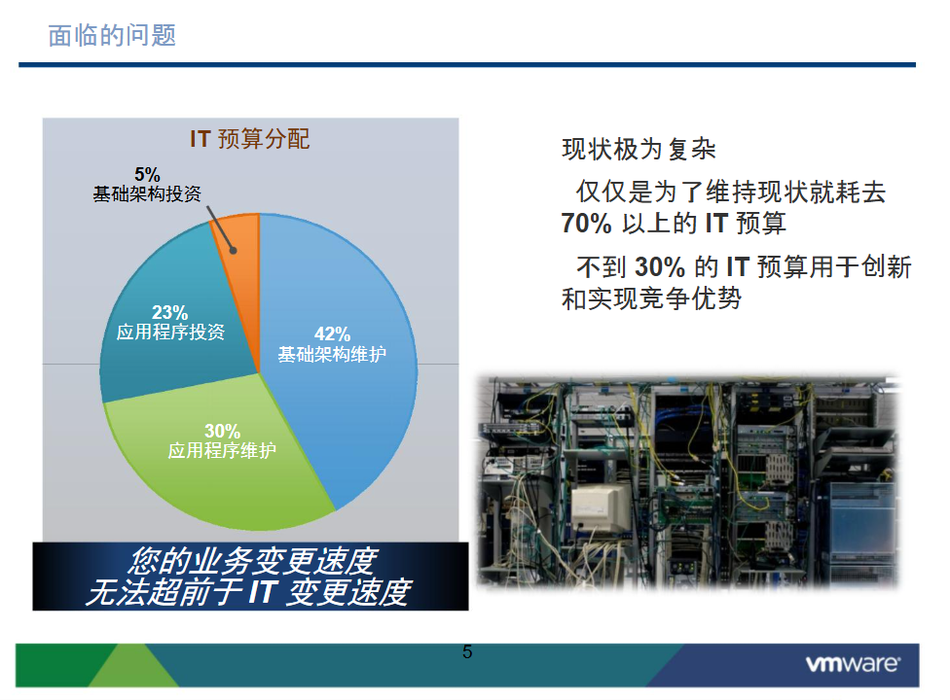 面临的问题

IT 预算分配

5%
基础架构投资

23%
应用程序投资

42%
基础架构维护

30%
应用程序维护

您的业务变更速度
无法超前于 IT 变更速度

现状极为复杂

仅仅是为了维持现状就耗去 70% 以上的 IT 预算

不到 30% 的 IT 预算用于创新和实现竞争优势

5

vmware